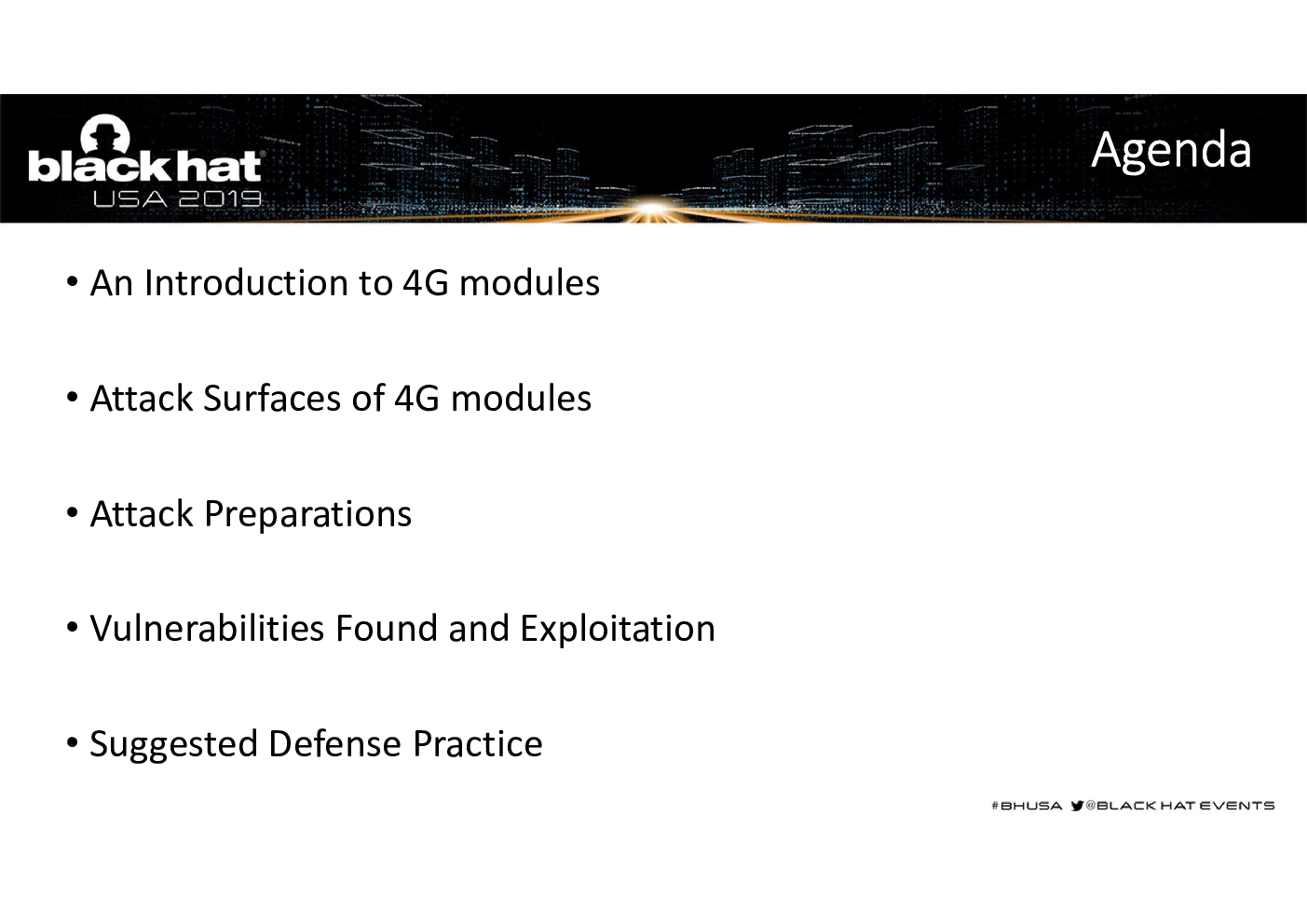 black hat
USA 2019

Agenda

• An Introduction to 4G modules

• Attack Surfaces of 4G modules

• Attack Preparations

• Vulnerabilities Found and Exploitation

• Suggested Defense Practice

#BHUSA @BLACK HAT EVENTS